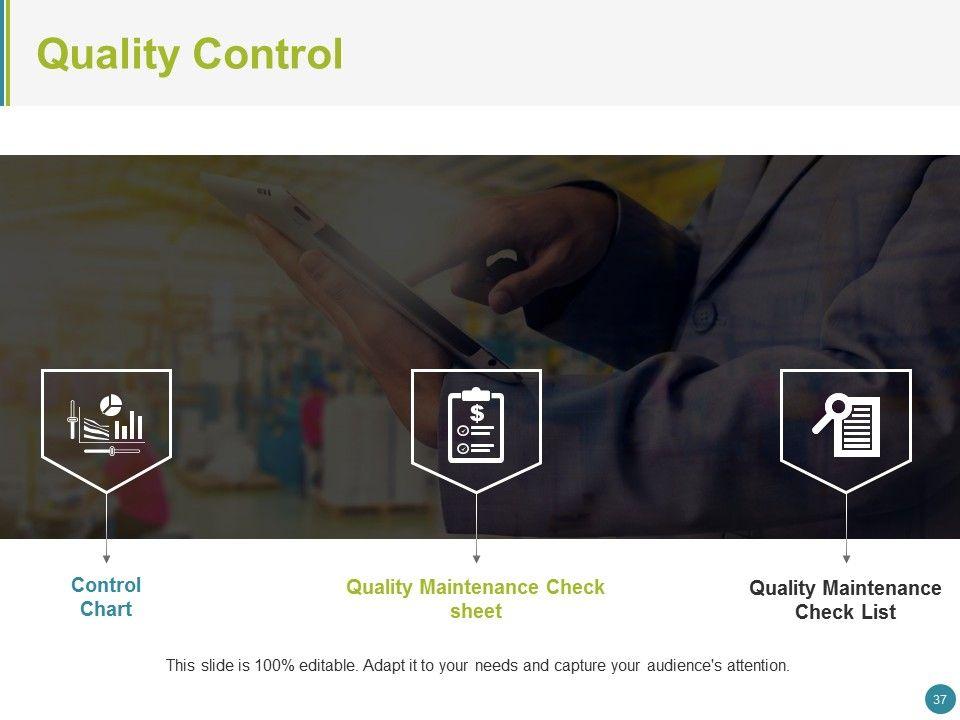 Quality Control

$

Control Chart

Quality Maintenance Check sheet

Quality Maintenance Check List

This slide is 100% editable. Adapt it to your needs and capture your audience's attention.

37